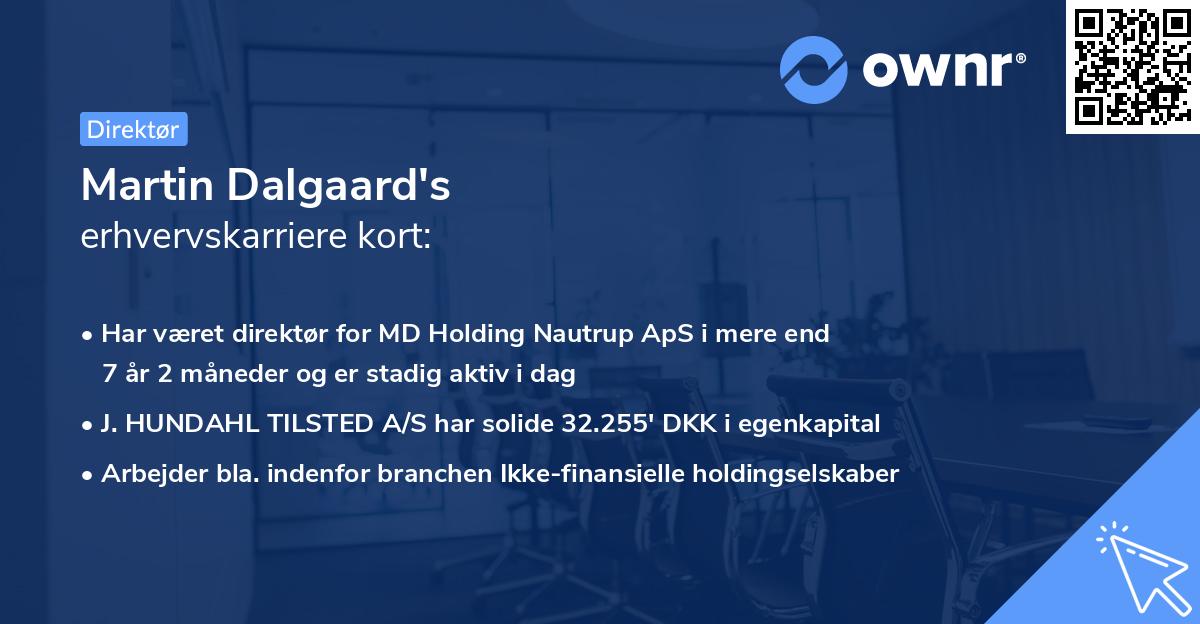 ownr®

Direktør

Martin Dalgaard's
erhvervskarriere kort:

• Har været direktør for MD Holding Nautrup ApS i mere end 7 år 2 måneder og er stadig aktiv i dag
• J. HUNDAHL TILSTED A/S har solide 32.255' DKK i egenkapital
• Arbejder bla. indenfor branchen Ikke-finansielle holdingselskaber